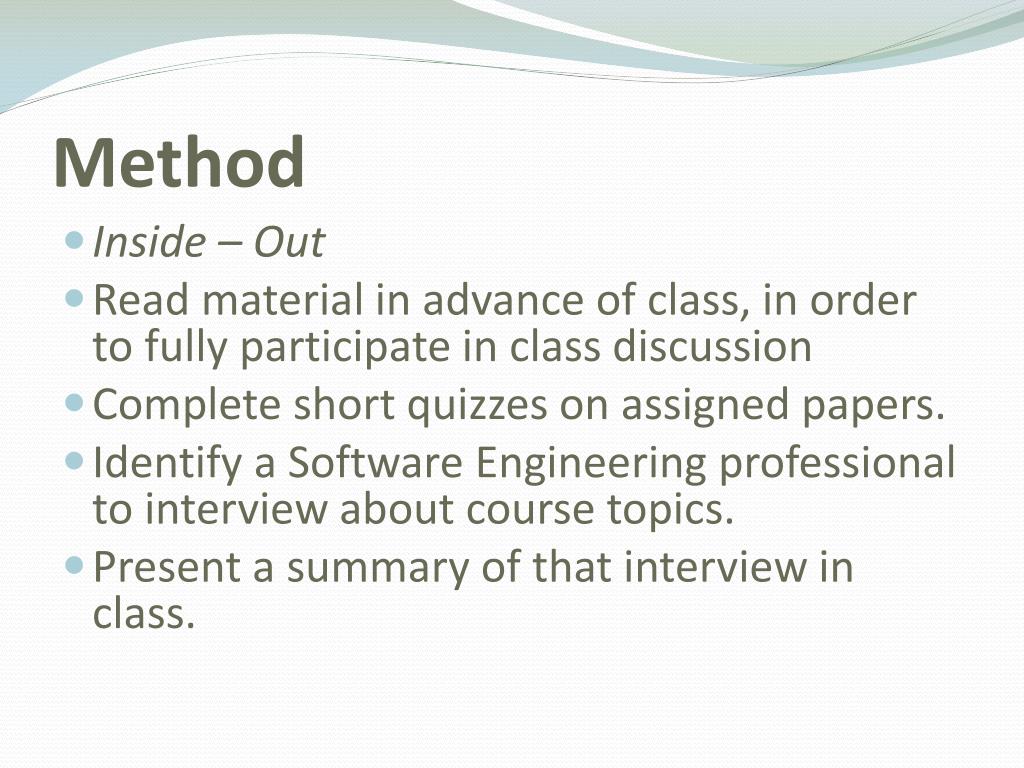 Method

- Inside – Out
- Read material in advance of class, in order to fully participate in class discussion
- Complete short quizzes on assigned papers.
- Identify a Software Engineering professional to interview about course topics.
- Present a summary of that interview in class.